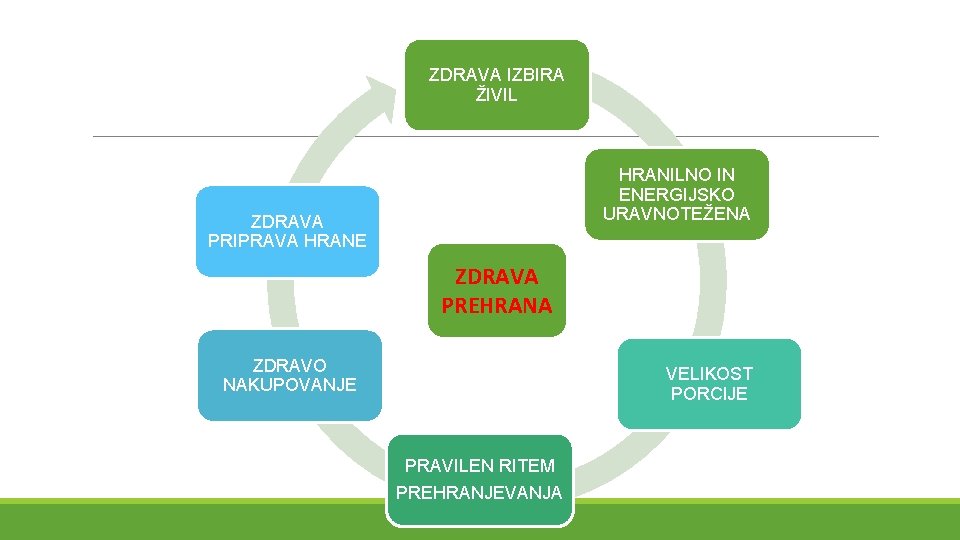 ZDRAVA IZBIRA ŽIVIL

HRANILNO IN ENERGIJSKO URAVNOTEŽENA

VELIKOST PORCIJE

PRAVILEN RITEM PREHRANJEVANJA

ZDRAVO NAKUPOVANJE

ZDRAVA PRIPRAVA HRANE

ZDRAVA PREHRANA